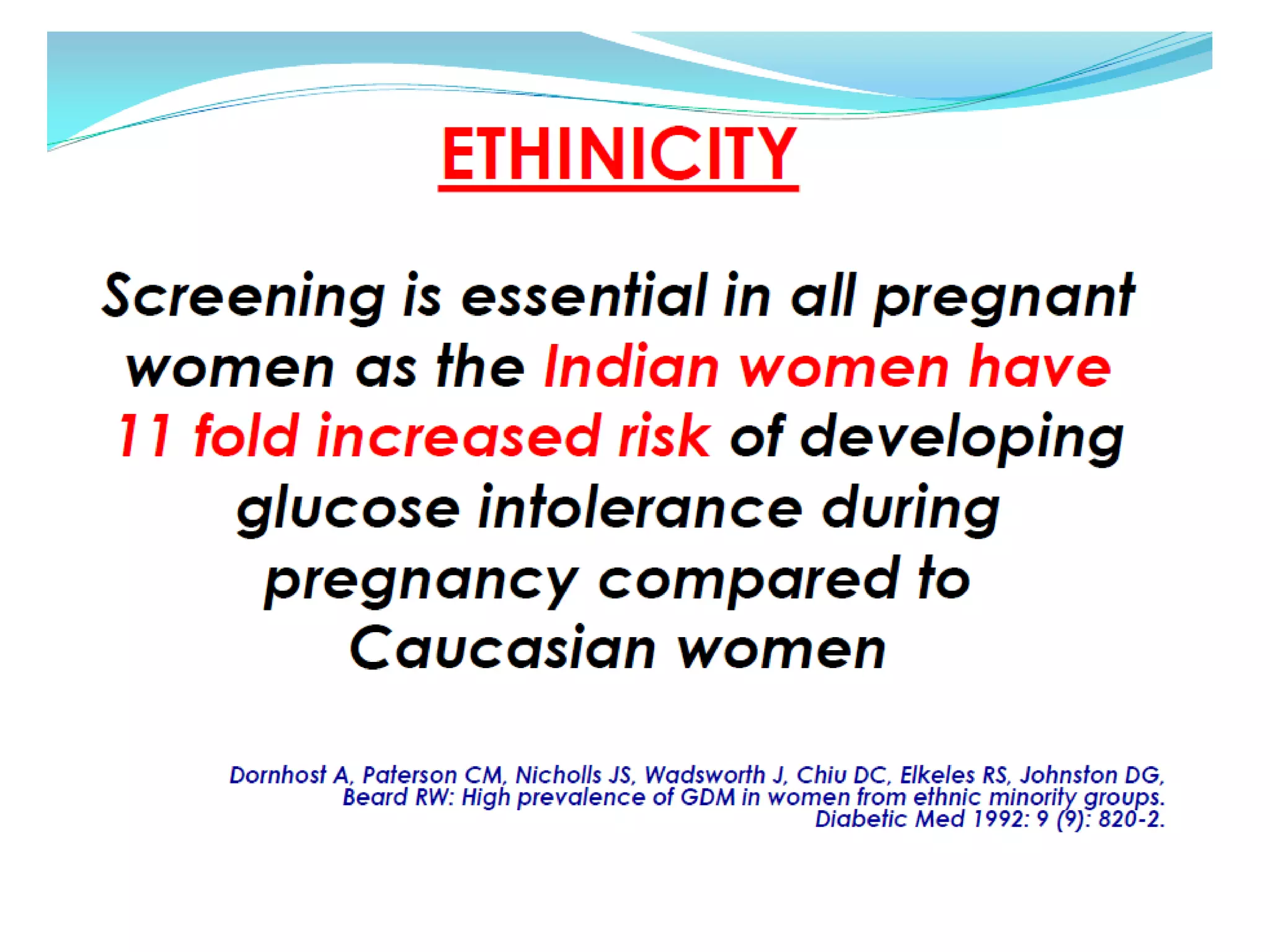 ETHINICITY

Screening is essential in all pregnant women as the Indian women have 11 fold increased risk of developing glucose intolerance during pregnancy compared to Caucasian women

Dornhost A, Paterson CM, Nicholls JS, Wadsworth J, Chiu DC, Elkeles RS, Johnston DG, Beard RW: High prevalence of GDM in women from ethnic minority groups. Diabetic Med 1992: 9 (9): 820-2.